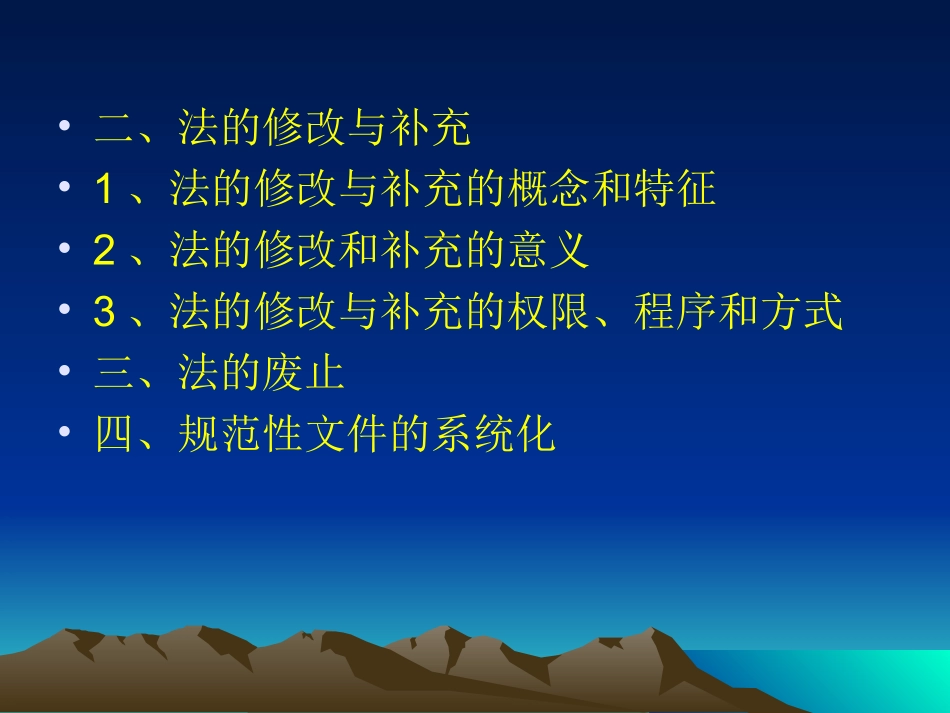 • 二、法的修改与补充
• 1 、法的修改与补充的概念和特征
• 2 、法的修改和补充的意义
• 3 、法的修改与补充的权限、程序和方式
• 三、法的废止
• 四、规范性文件的系统化